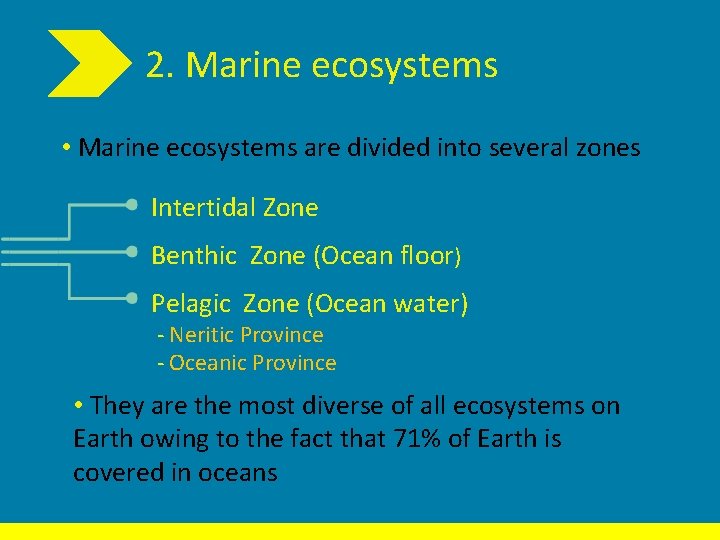 2. Marine ecosystems

• Marine ecosystems are divided into several zones

Intertidal Zone

Benthic  Zone (Ocean floor)

Pelagic  Zone (Ocean water)
- Neritic Province
- Oceanic Province

• They are the most diverse of all ecosystems on Earth owing to the fact that 71% of Earth is covered in oceans